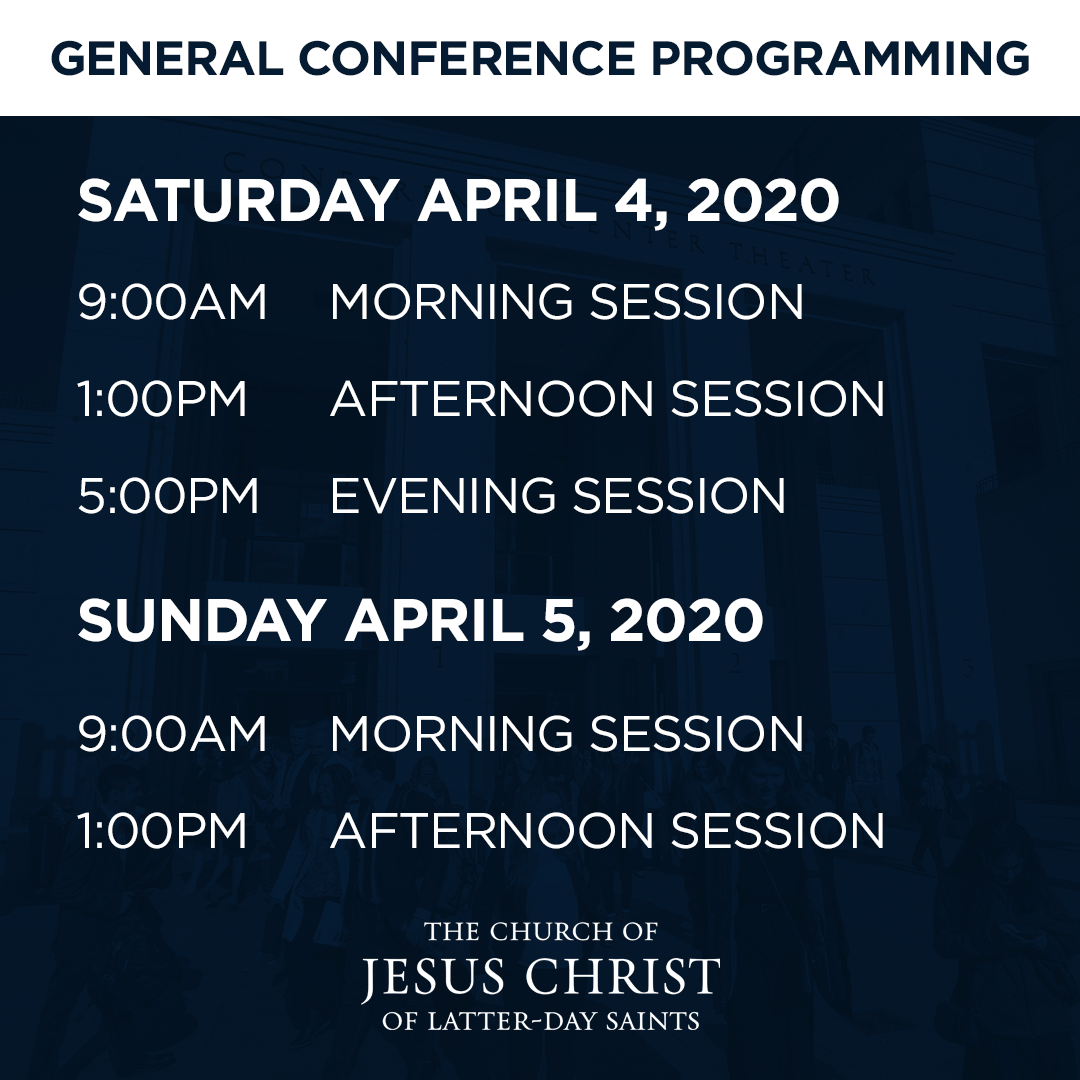 GENERAL CONFERENCE PROGRAMMING

SATURDAY APRIL 4, 2020

9:00AM MORNING SESSION

1:00PM AFTERNOON SESSION

5:00PM EVENING SESSION

SUNDAY APRIL 5, 2020

9:00AM MORNING SESSION

1:00PM AFTERNOON SESSION

THE CHURCH OF
JESUS CHRIST
OF LATTER-DAY SAINTS